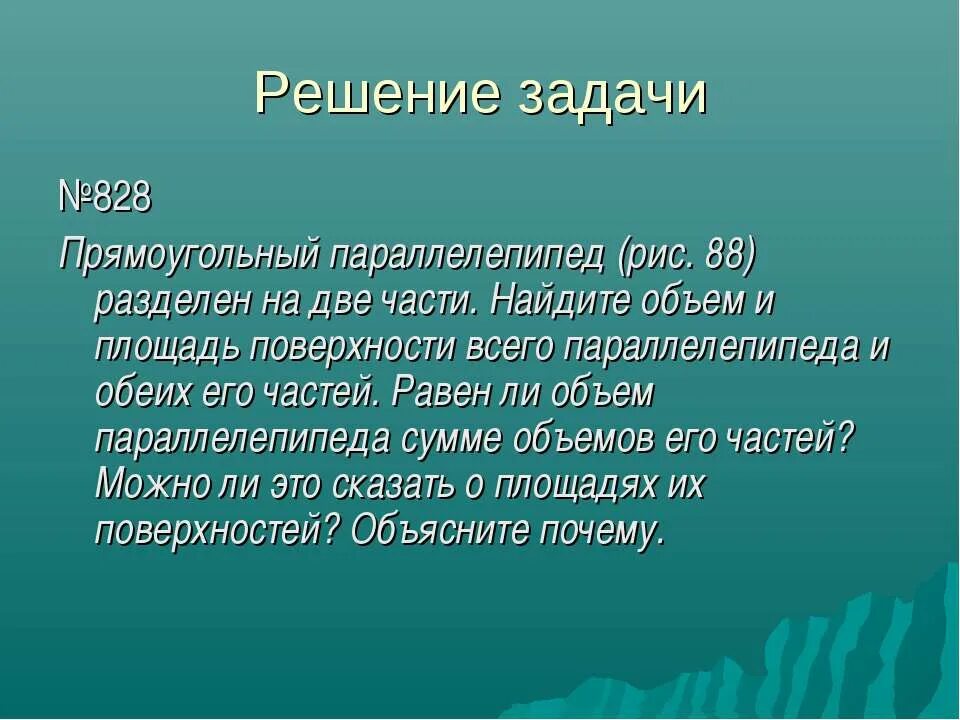 Решение задачи

№828

Прямоугольный параллелепипед (рис. 88) разделен на две части. Найдите объем и площадь поверхности всего параллелепипеда и обеих его частей. Равен ли объем параллелепипеда сумме объемов его частей? Можно ли это сказать о площадях их поверхностей? Объясните почему.